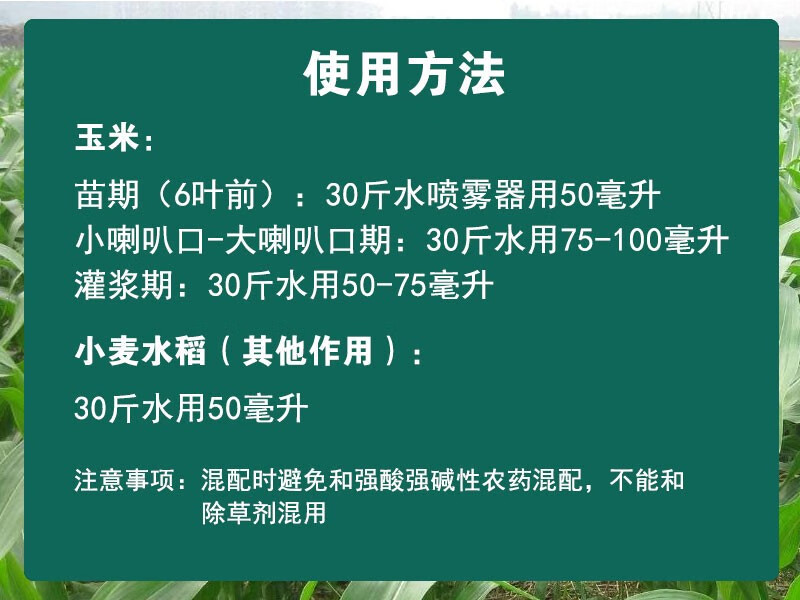 使用方法

玉米：

苗期（6叶前）：30斤水喷雾器用50毫升
小喇叭口-大喇叭口期：30斤水用75-100毫升
灌浆期：30斤水用50-75毫升

小麦水稻（其他作用）：

30斤水用50毫升

注意事项：混配时避免和强酸强碱性农药混配，不能和除草剂混用